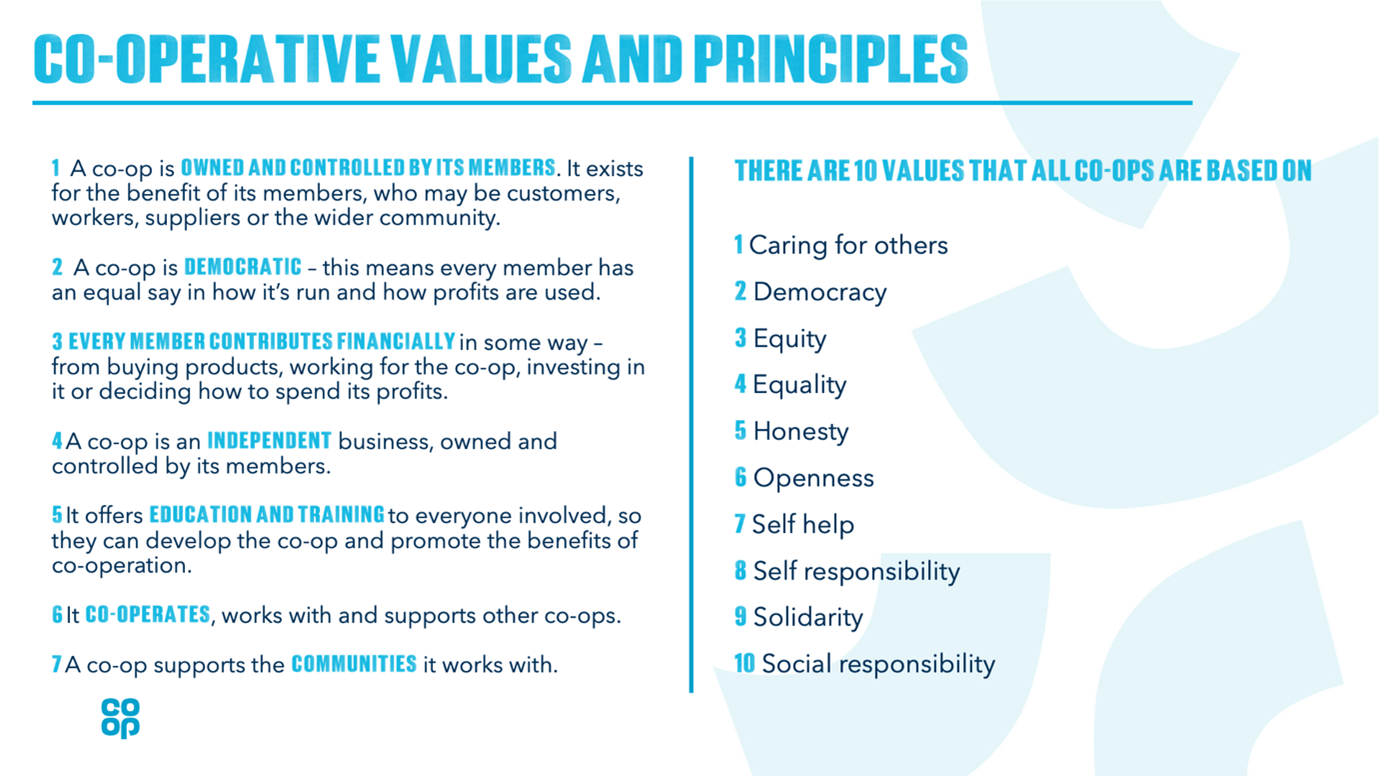 CO-OPERATIVE VALUES AND PRINCIPLES

1 A co-op is OWNED AND CONTROLLED BY ITS MEMBERS. It exists for the benefit of its members, who may be customers, workers, suppliers or the wider community.

2 A co-op is DEMOCRATIC – this means every member has an equal say in how it's run and how profits are used.

3 EVERY MEMBER CONTRIBUTES FINANCIALLY in some way – from buying products, working for the co-op, investing in it or deciding how to spend its profits.

4 A co-op is an INDEPENDENT business, owned and controlled by its members.

5 It offers EDUCATION AND TRAINING to everyone involved, so they can develop the co-op and promote the benefits of co-operation.

6 It CO-OPERATES, works with and supports other co-ops.

7 A co-op supports the COMMUNITIES it works with.

co op

THERE ARE 10 VALUES THAT ALL CO-OPS ARE BASED ON

1 Caring for others

2 Democracy

3 Equity

4 Equality

5 Honesty

6 Openness

7 Self help

8 Self responsibility

9 Solidarity

10 Social responsibility